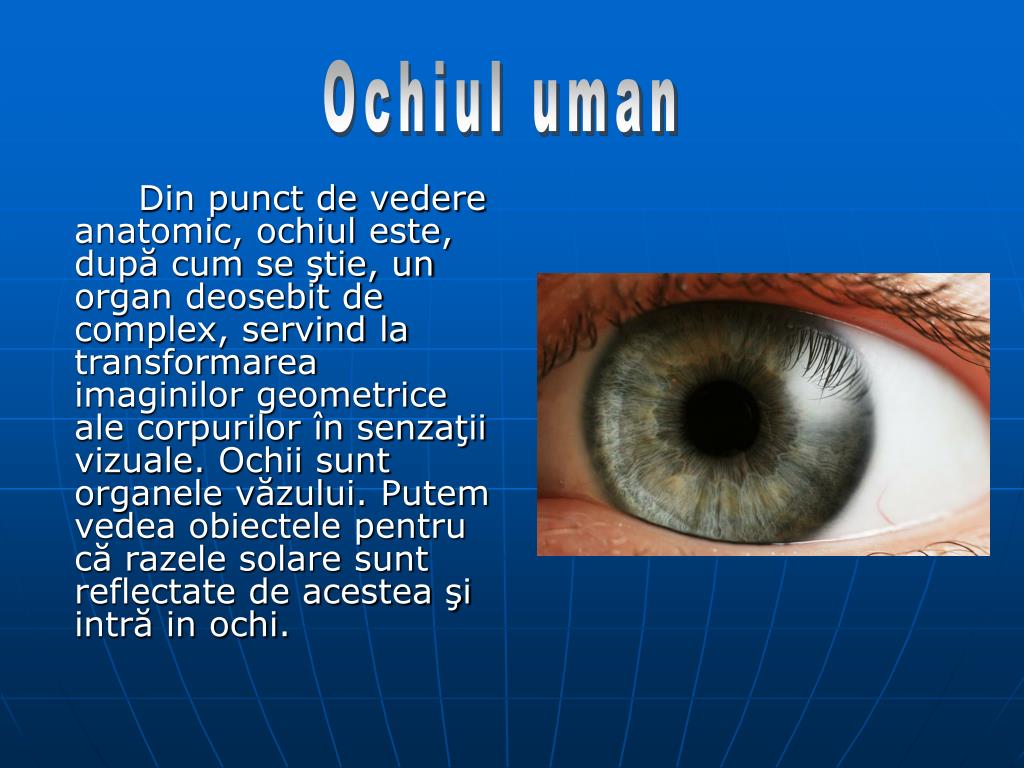 Ochiul uman

Din punct de vedere anatomic, ochiul este, după cum se ştie, un organ deosebit de complex, servind la transformarea imaginilor geometrice ale corpurilor în senzaţii vizuale. Ochii sunt organele văzului. Putem vedea obiectele pentru că razele solare sunt reflectate de acestea şi intră in ochi.